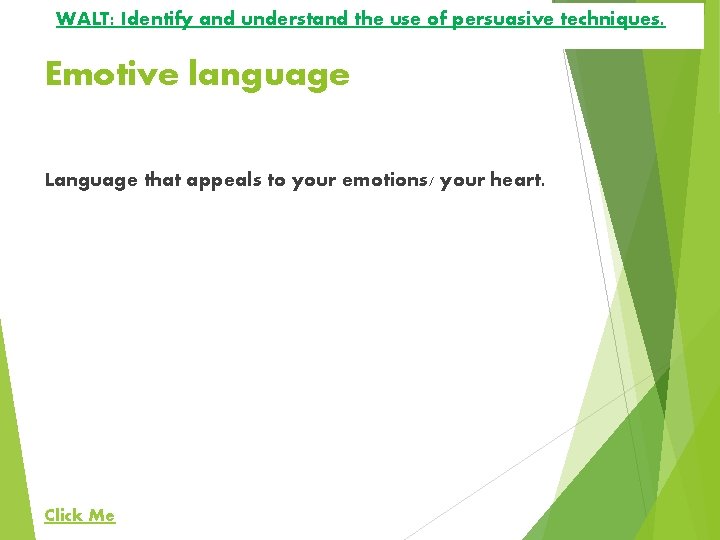 WALT: Identify and understand the use of persuasive techniques.

Emotive language

Language that appeals to your emotions/ your heart.

Click Me